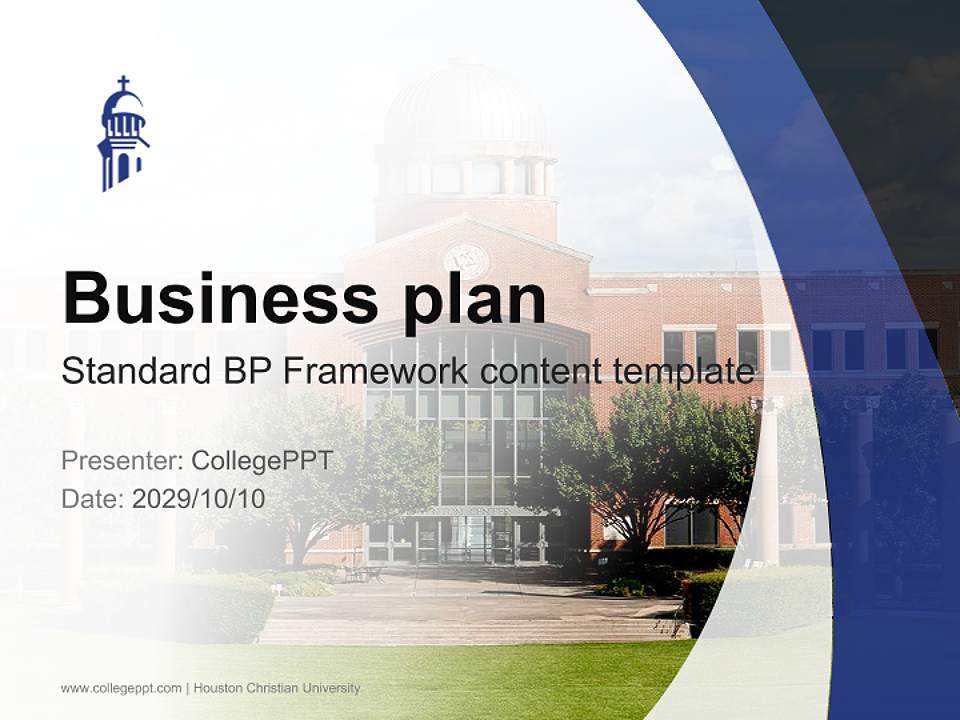 Business plan

Standard BP Framework content template

Presenter: CollegePPT

Date: 2029/10/10

www.collegeppt.com | Houston Christian University